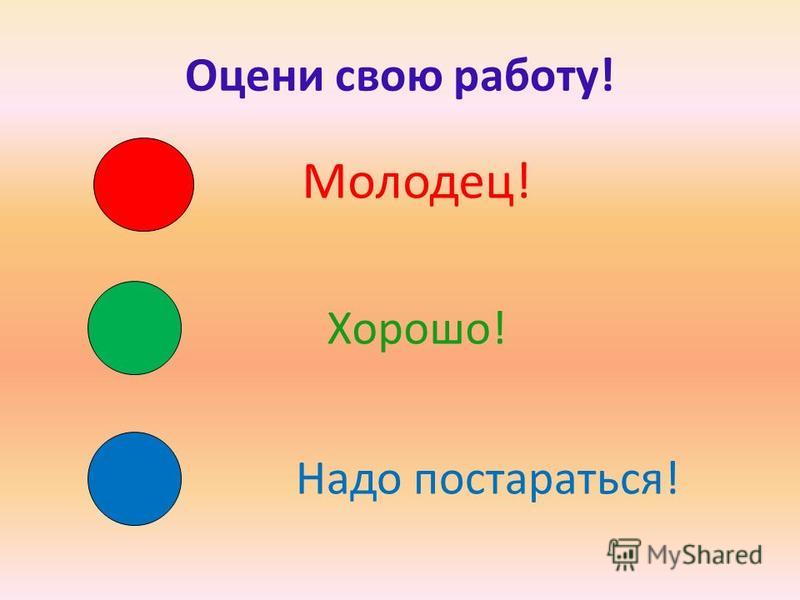 Оцени свою работу!

Молодец!

Хорошо!

Надо постараться!

MyShared